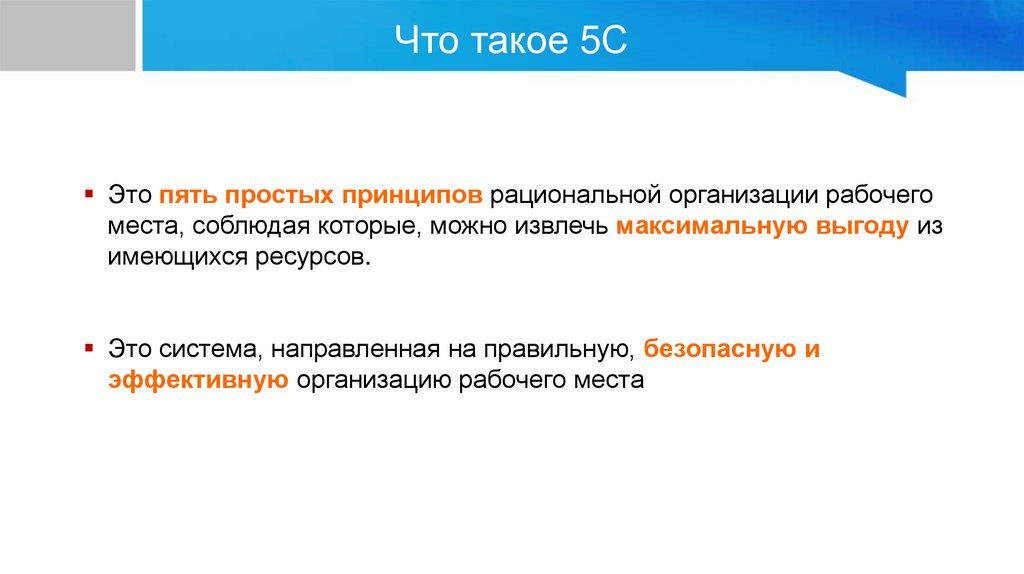 Что такое 5С

▪ Это пять простых принципов рациональной организации рабочего места, соблюдая которые, можно извлечь максимальную выгоду из имеющихся ресурсов.

▪ Это система, направленная на правильную, безопасную и эффективную организацию рабочего места